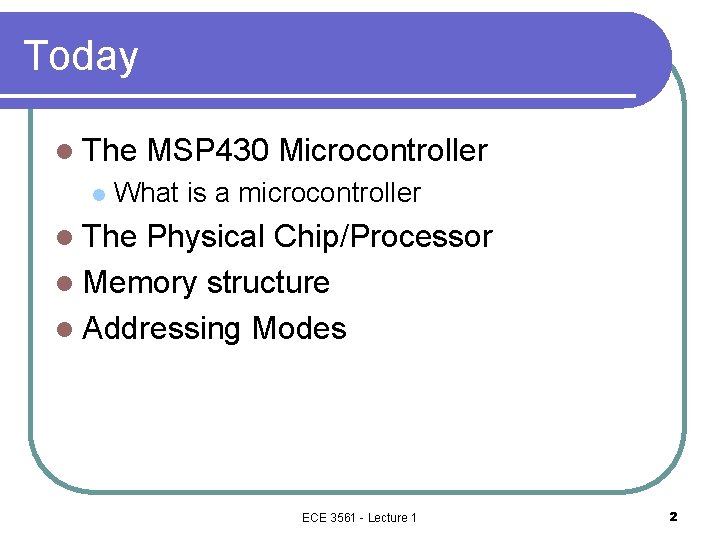 Today

• The MSP430 Microcontroller
• What is a microcontroller
• The Physical Chip/Processor
• Memory structure
• Addressing Modes

ECE 3561 - Lecture 1

2